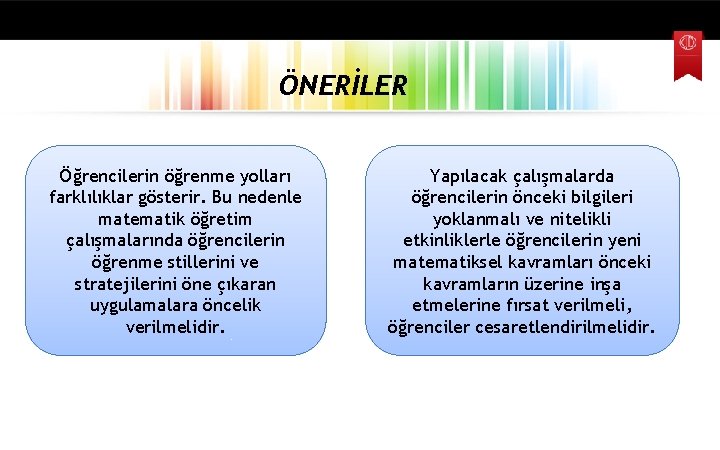 ÖNERİLER

Öğrencilerin öğrenme yolları farklılıklar gösterir. Bu nedenle matematik öğretim çalışmalarında öğrencilerin öğrenme stillerini ve stratejilerini öne çıkaran uygulamalara öncelik verilmelidir.

Yapılacak çalışmalarda öğrencilerin önceki bilgileri yoklanmalı ve nitelikli etkinliklerle öğrencilerin yeni matematiksel kavramları önceki kavramların üzerine inşa etmelerine fırsat verilmeli, öğrenciler cesaretlendirilmelidir.